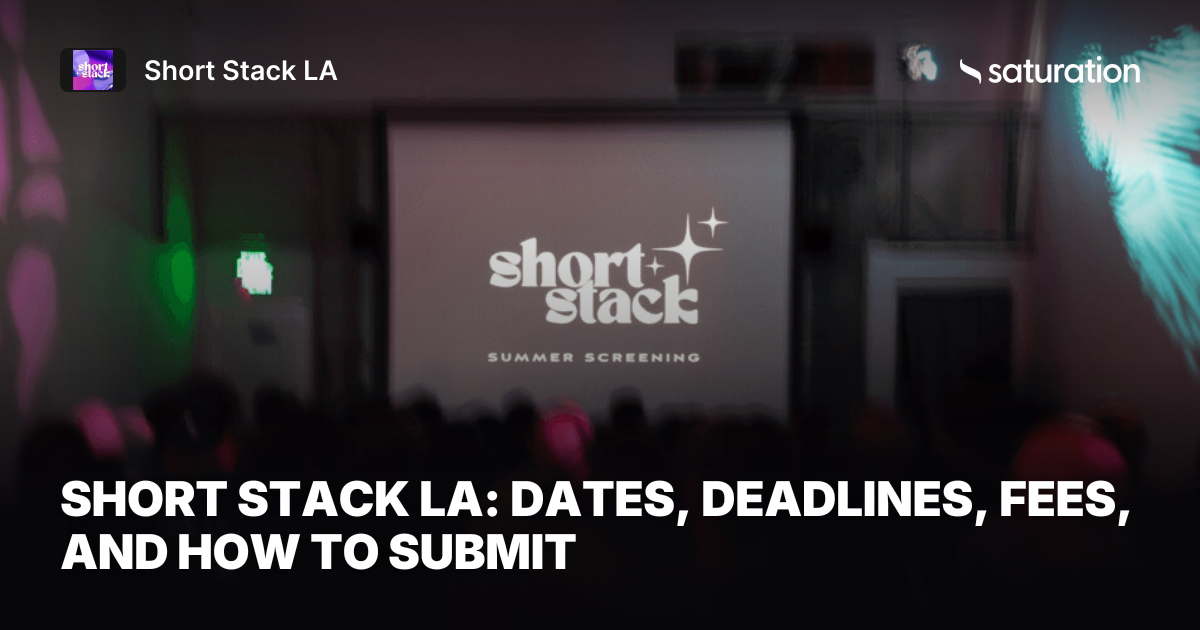 short stack

Short Stack LA

saturation

short stack

SUMMER SCREENING

SHORT STACK LA: DATES, DEADLINES, FEES, AND HOW TO SUBMIT